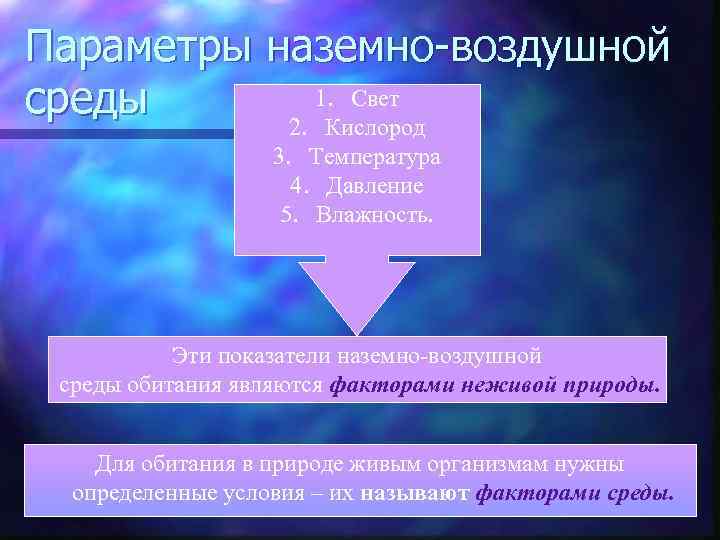 Параметры наземно-воздушной среды

1. Свет
2. Кислород
3. Температура
4. Давление
5. Влажность.

Эти показатели наземно-воздушной среды обитания являются факторами неживой природы.

Для обитания в природе живым организмам нужны определенные условия – их называют факторами среды.